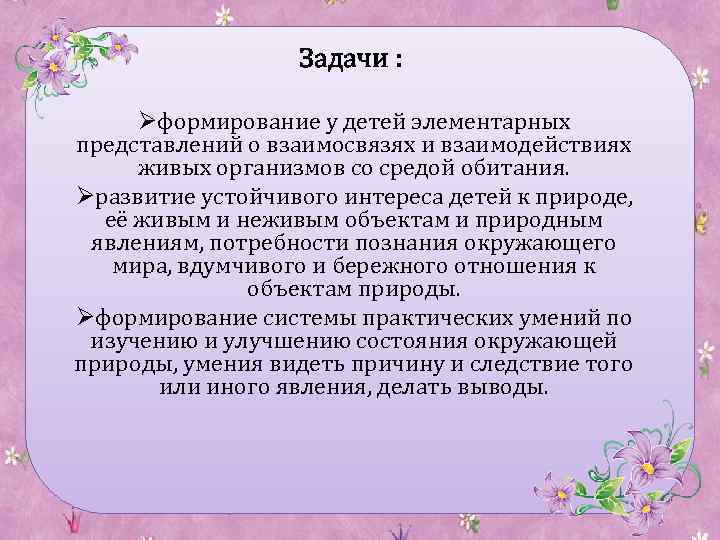 Задачи :

➢формирование у детей элементарных представлений о взаимосвязях и взаимодействиях живых организмов со средой обитания.

➢развитие устойчивого интереса детей к природе, её живым и неживым объектам и природным явлениям, потребности познания окружающего мира, вдумчивого и бережного отношения к объектам природы.

➢формирование системы практических умений по изучению и улучшению состояния окружающей природы, умения видеть причину и следствие того или иного явления, делать выводы.